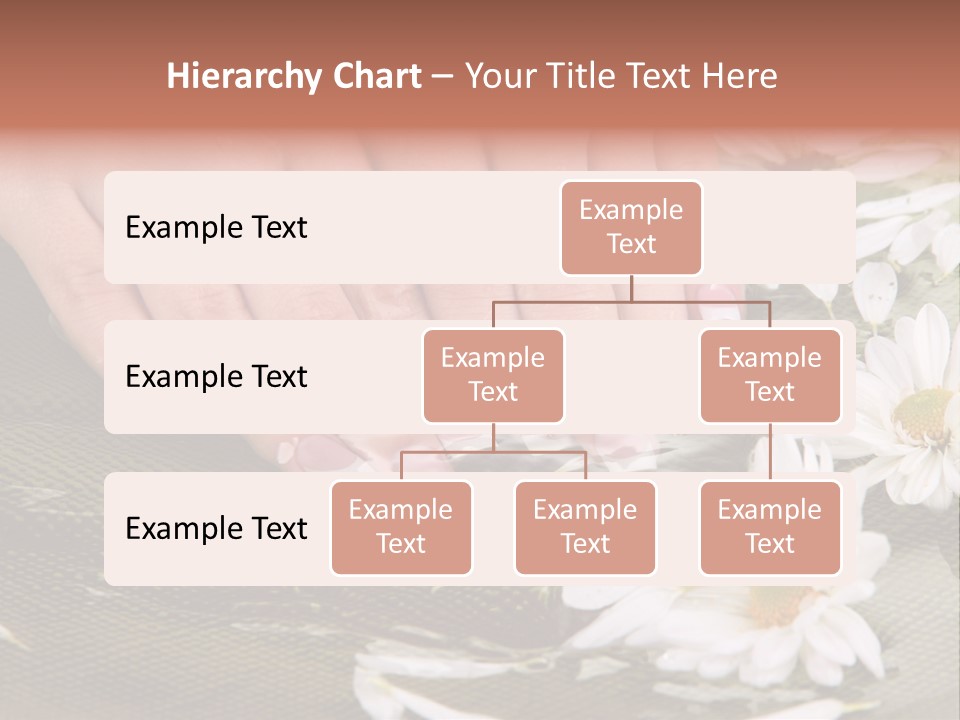 Hierarchy Chart – Your Title Text Here

Example Text

Example Text

Example Text

Example Text

Example Text

Example Text

Example Text

Example Text

Example Text